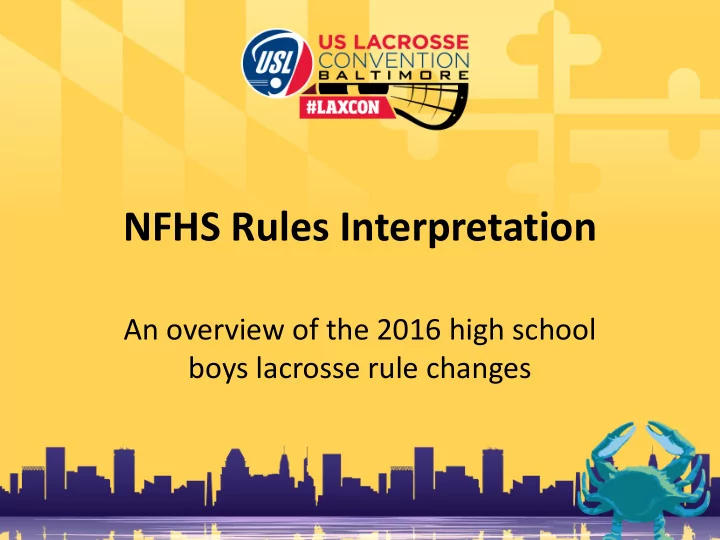 USL US LACROSSE CONVENTION BALTIMORE #LAXCON

NFHS Rules Interpretation

An overview of the 2016 high school boys lacrosse rule changes